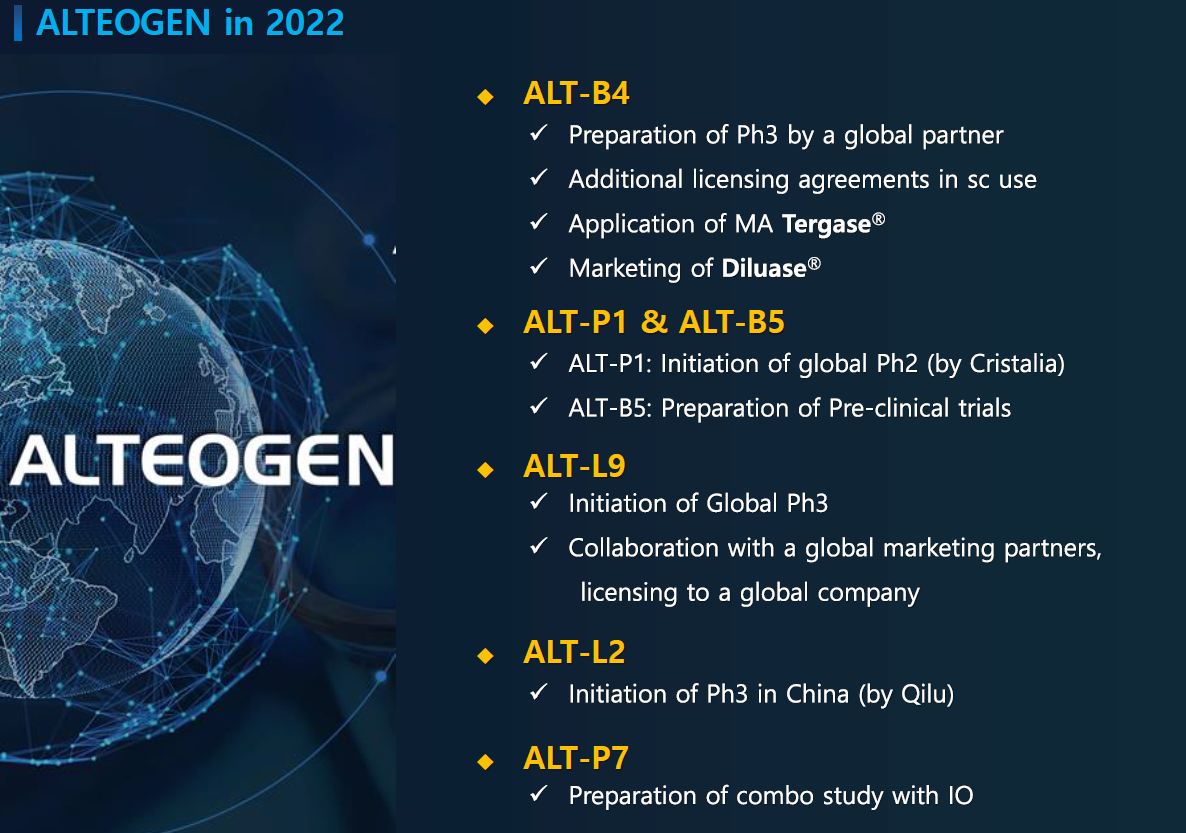 ALTEOGEN in 2022

ALTEOGEN

◆ ALT-B4
✓ Preparation of Ph3 by a global partner
✓ Additional licensing agreements in sc use
✓ Application of MA Tergase®
✓ Marketing of Diluase®

◆ ALT-P1 & ALT-B5
✓ ALT-P1: Initiation of global Ph2 (by Cristalia)
✓ ALT-B5: Preparation of Pre-clinical trials

◆ ALT-L9
✓ Initiation of Global Ph3
✓ Collaboration with a global marketing partners, licensing to a global company

◆ ALT-L2
✓ Initiation of Ph3 in China (by Qilu)

◆ ALT-P7
✓ Preparation of combo study with IO